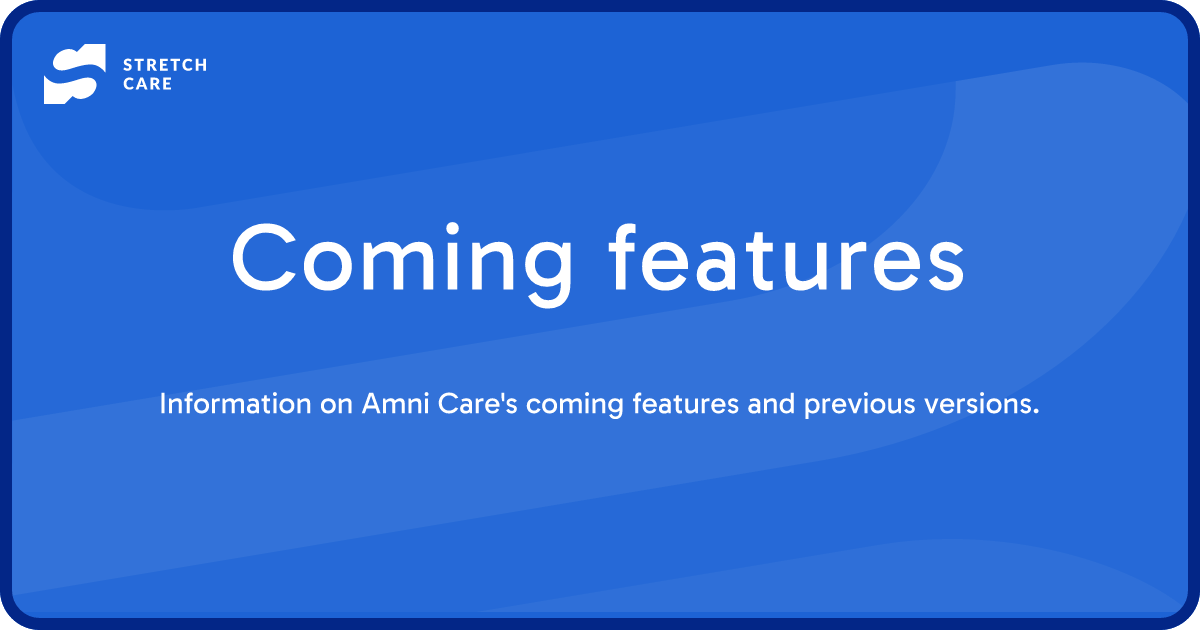 STRETCH
CARE

Coming features

Information on Amni Care's coming features and previous versions.